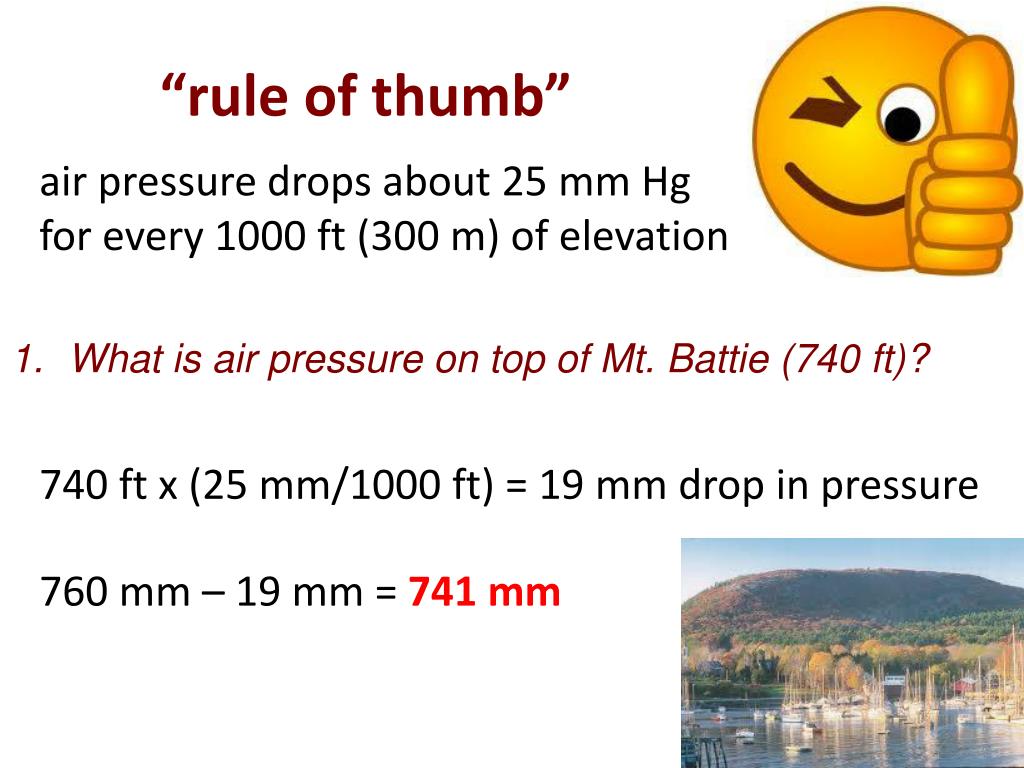 “rule of thumb”

air pressure drops about 25 mm Hg for every 1000 ft (300 m) of elevation

1. What is air pressure on top of Mt. Battie (740 ft)?

740 ft x (25 mm/1000 ft) = 19 mm drop in pressure

760 mm – 19 mm = 741 mm